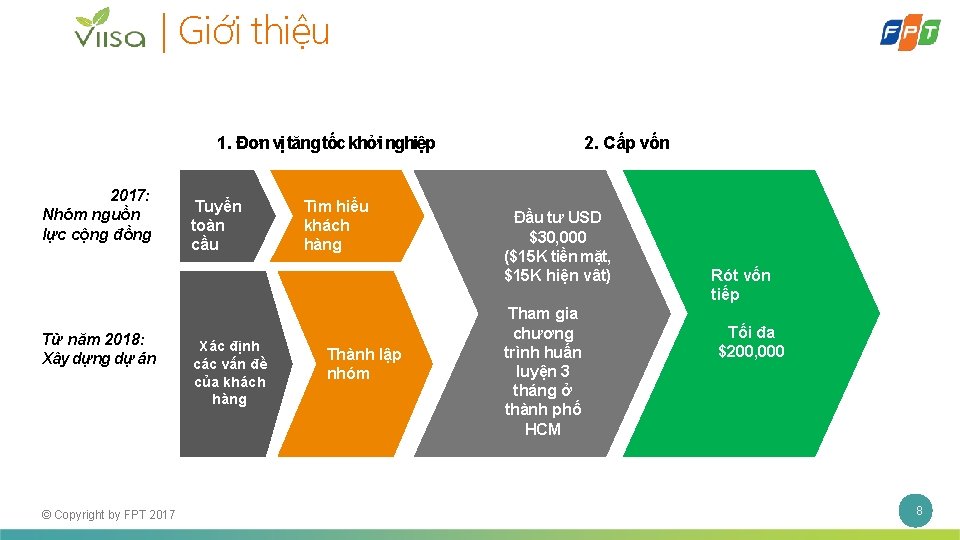 Viisa | Giới thiệu

FPT

1. Đơn vị tăng tốc khởi nghiệp

2. Cấp vốn

2017: Nhóm nguồn lực cộng đồng

Từ năm 2018: Xây dựng dự án

Tuyển toàn cầu

Tìm hiểu khách hàng

Xác định các vấn đề của khách hàng

Thành lập nhóm

Đầu tư USD $30,000 ($15K tiền mặt, $15K hiện vật)

Tham gia chương trình huấn luyện 3 tháng ở thành phố HCM

Rót vốn tiếp

Tối đa $200,000

© Copyright by FPT 2017

8